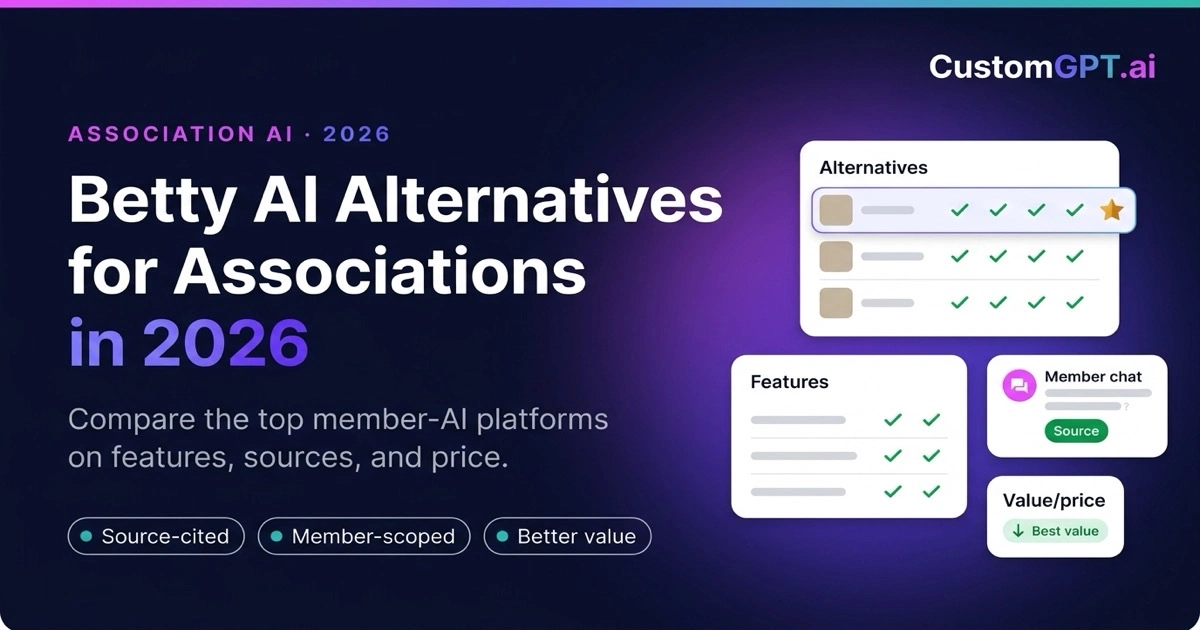 CustomGPT.ai

ASSOCIATION AI · 2026

Betty AI Alternatives for Associations in 2026

Compare the top member-AI platforms on features, sources, and price.

Source-cited

Member-scoped

Better value

Alternatives

Features

Member chat

?

Source

Value/price

↓ Best value